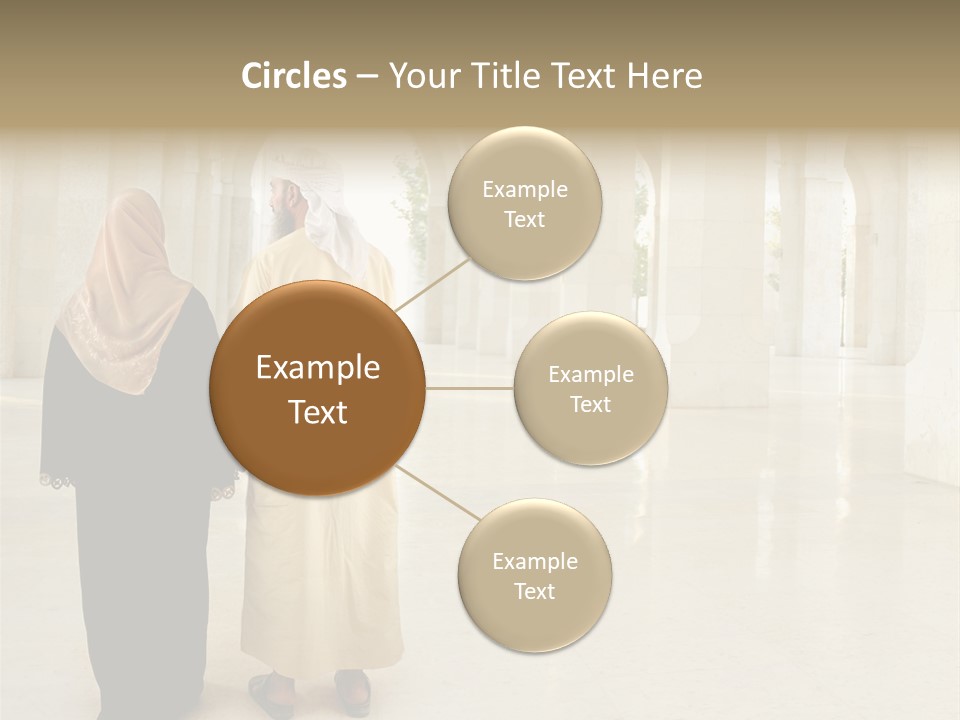 Circles – Your Title Text Here

Example Text

Example Text

Example Text

Example Text